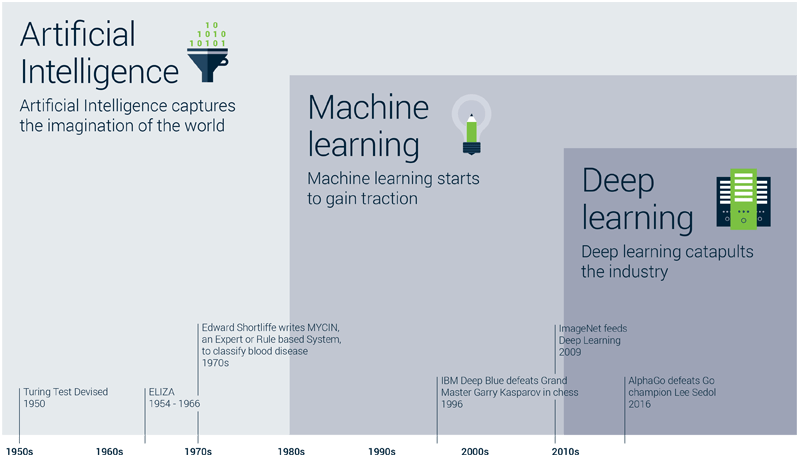 Artificial Intelligence

10
1010
10101

Artificial Intelligence captures the imagination of the world

Machine learning

Machine learning starts to gain traction

Deep learning

Deep learning catapults the industry

Turing Test Devised
1950

ELIZA
1954 - 1966

Edward Shortliffe writes MYCIN, an Expert or Rule based System, to classify blood disease
1970s

IBM Deep Blue defeats Grand Master Garry Kasparov in chess
1996

ImageNet feeds Deep Learning
2009

AlphaGo defeats Go champion Lee Sedol
2016

1950s 1960s 1970s 1980s 1990s 2000s 2010s